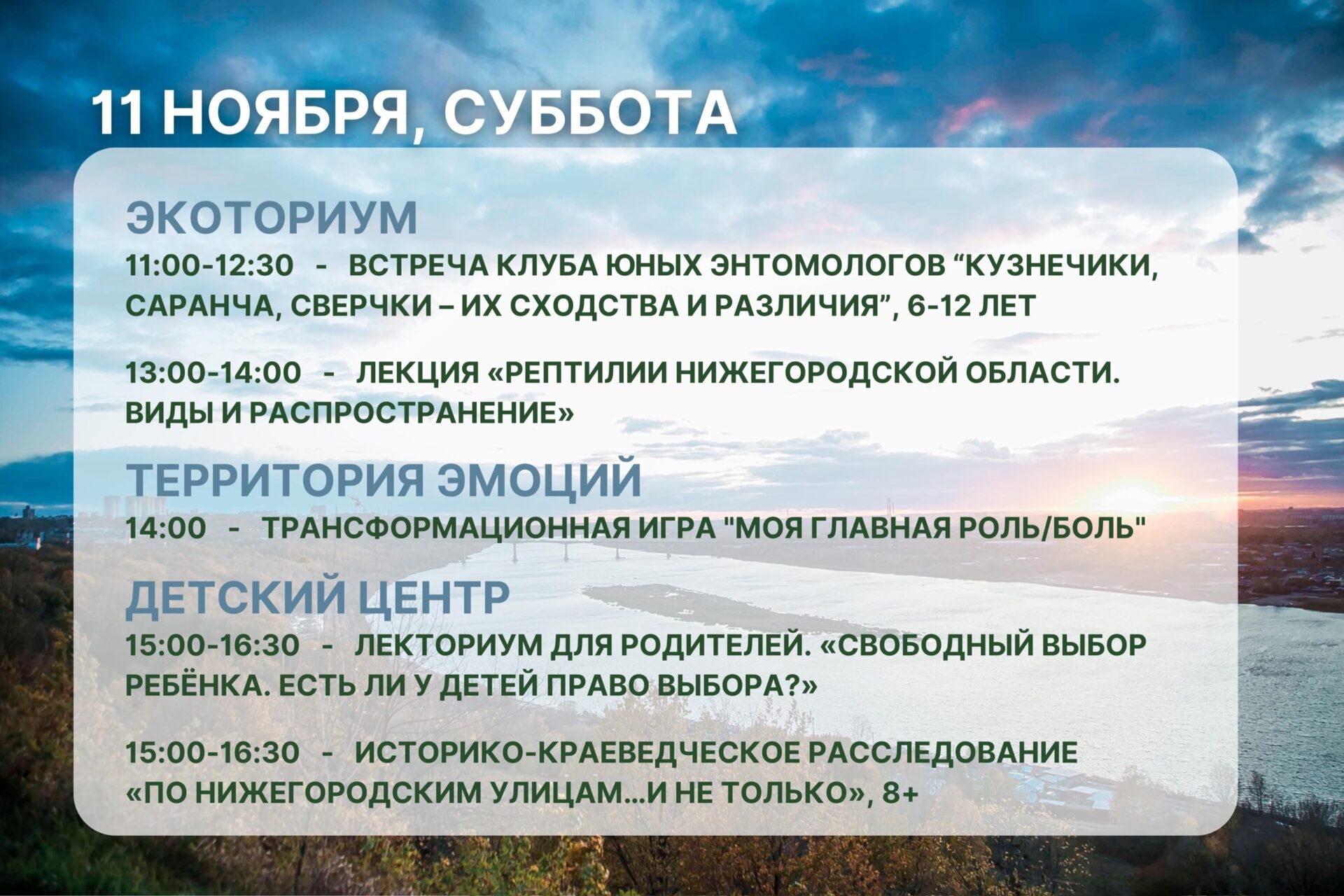 11 НОЯБРЯ, СУББОТА

ЭКОТОРИУМ

11:00-12:30 - ВСТРЕЧА КЛУБА ЮНЫХ ЭНТОМОЛОГОВ “КУЗНЕЧИКИ, САРАНЧА, СВЕРЧКИ – ИХ СХОДСТВА И РАЗЛИЧИЯ”, 6-12 ЛЕТ

13:00-14:00 - ЛЕКЦИЯ «РЕПТИЛИИ НИЖЕГОРОДСКОЙ ОБЛАСТИ. ВИДЫ И РАСПРОСТРАНЕНИЕ»

ТЕРРИТОРИЯ ЭМОЦИЙ

14:00 - ТРАНСФОРМАЦИОННАЯ ИГРА "МОЯ ГЛАВНАЯ РОЛЬ/БОЛЬ"

ДЕТСКИЙ ЦЕНТР

15:00-16:30 - ЛЕКТОРИУМ ДЛЯ РОДИТЕЛЕЙ. «СВОБОДНЫЙ ВЫБОР РЕБЁНКА. ЕСТЬ ЛИ У ДЕТЕЙ ПРАВО ВЫБОРА?»

15:00-16:30 - ИСТОРИКО-КРАЕВЕДЧЕСКОЕ РАССЛЕДОВАНИЕ «ПО НИЖЕГОРОДСКИМ УЛИЦАМ...И НЕ ТОЛЬКО», 8+